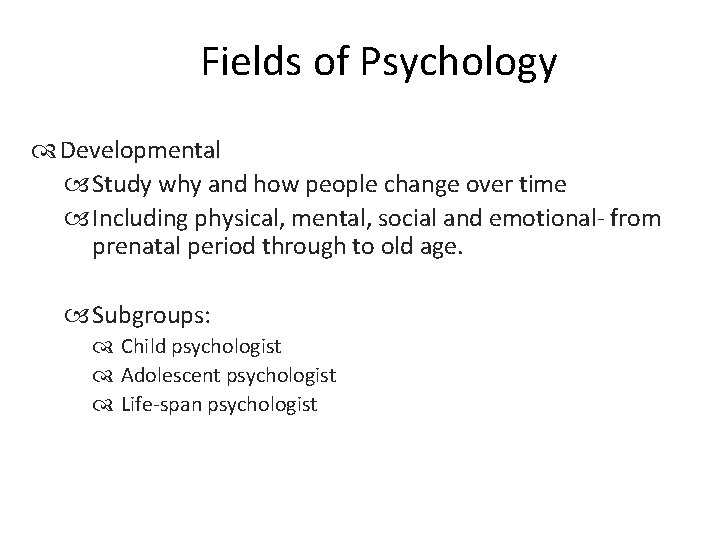 Fields of Psychology

Developmental

Study why and how people change over time

Including physical, mental, social and emotional- from prenatal period through to old age.

Subgroups:

Child psychologist

Adolescent psychologist

Life-span psychologist